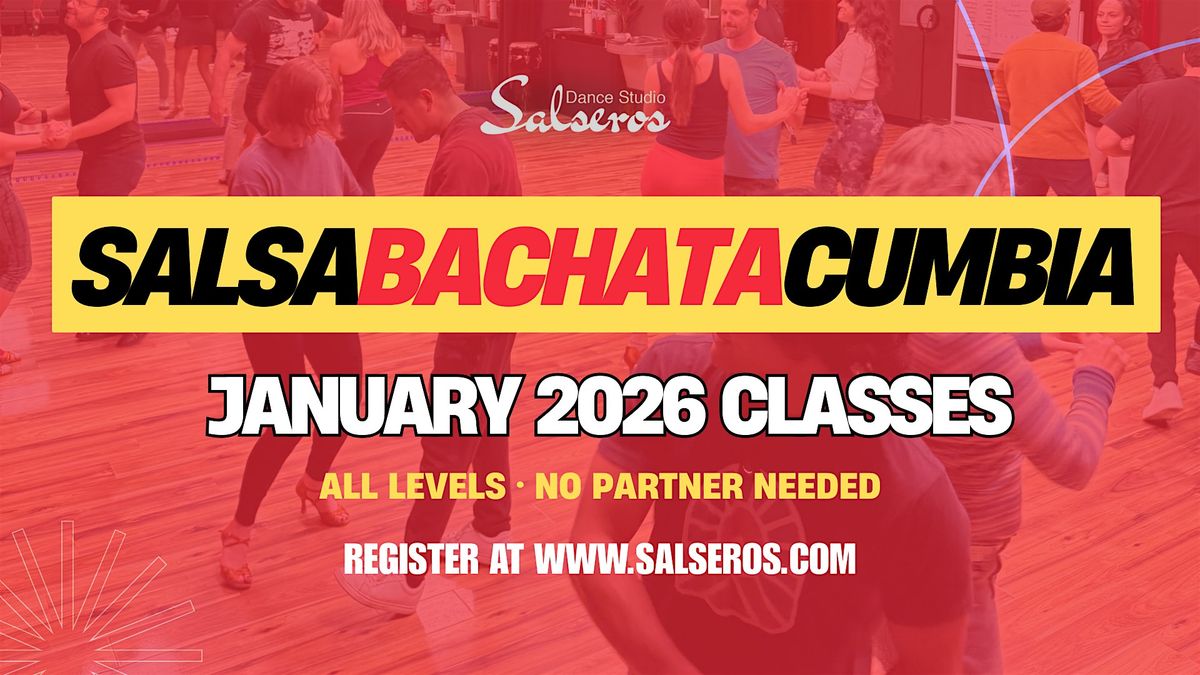 Dance Studio
Salseros

SALSABACHATACUMBIA

JANUARY 2026 CLASSES

ALL LEVELS · NO PARTNER NEEDED

REGISTER AT WWW.SALSEROS.COM